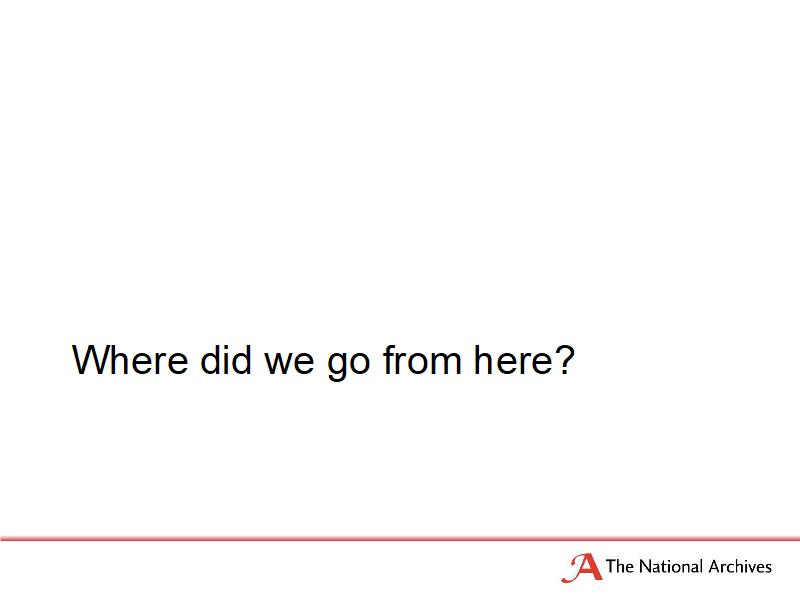 Where did we go from here?

The National Archives